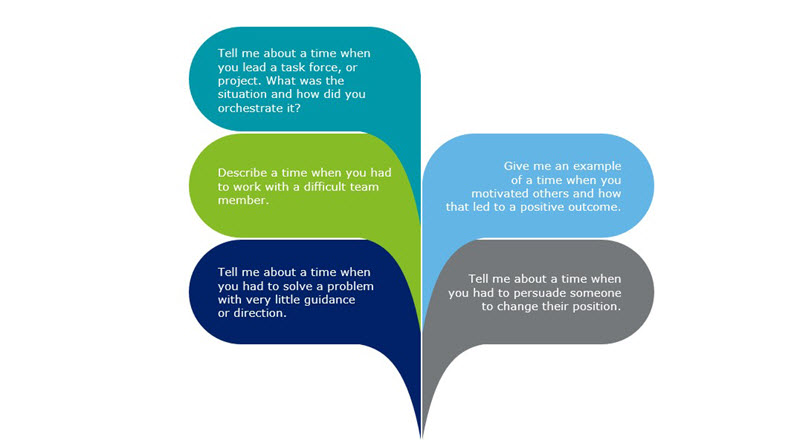 Tell me about a time when you lead a task force, or project. What was the situation and how did you orchestrate it?

Describe a time when you had to work with a difficult team member.

Tell me about a time when you had to solve a problem with very little guidance or direction.

Give me an example of a time when you motivated others and how that led to a positive outcome.

Tell me about a time when you had to persuade someone to change their position.